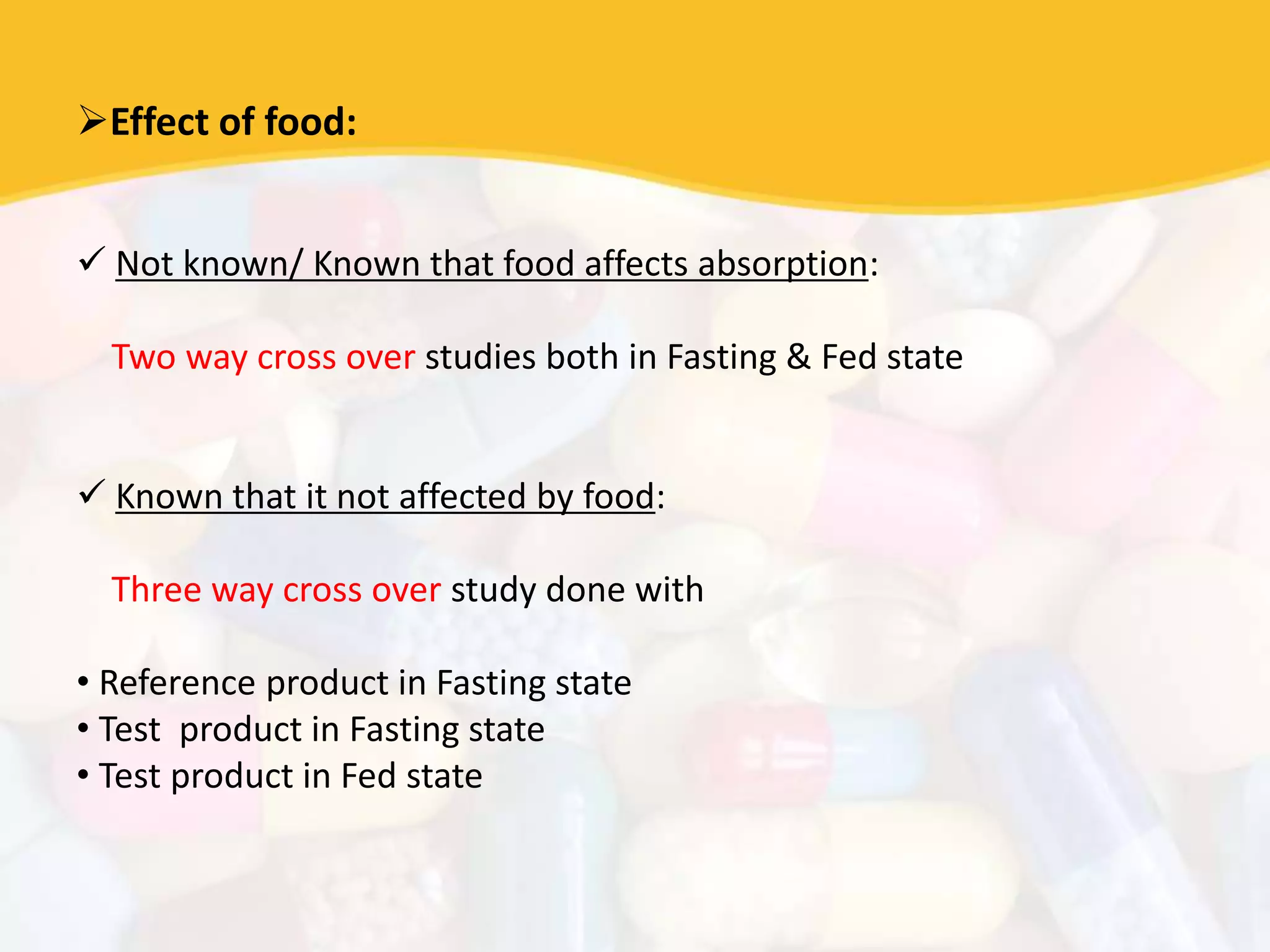 ➢Effect of food:

✓ Not known/ Known that food affects absorption:

Two way cross over studies both in Fasting & Fed state

✓ Known that it not affected by food:

Three way cross over study done with

• Reference product in Fasting state
• Test  product in Fasting state
• Test product in Fed state